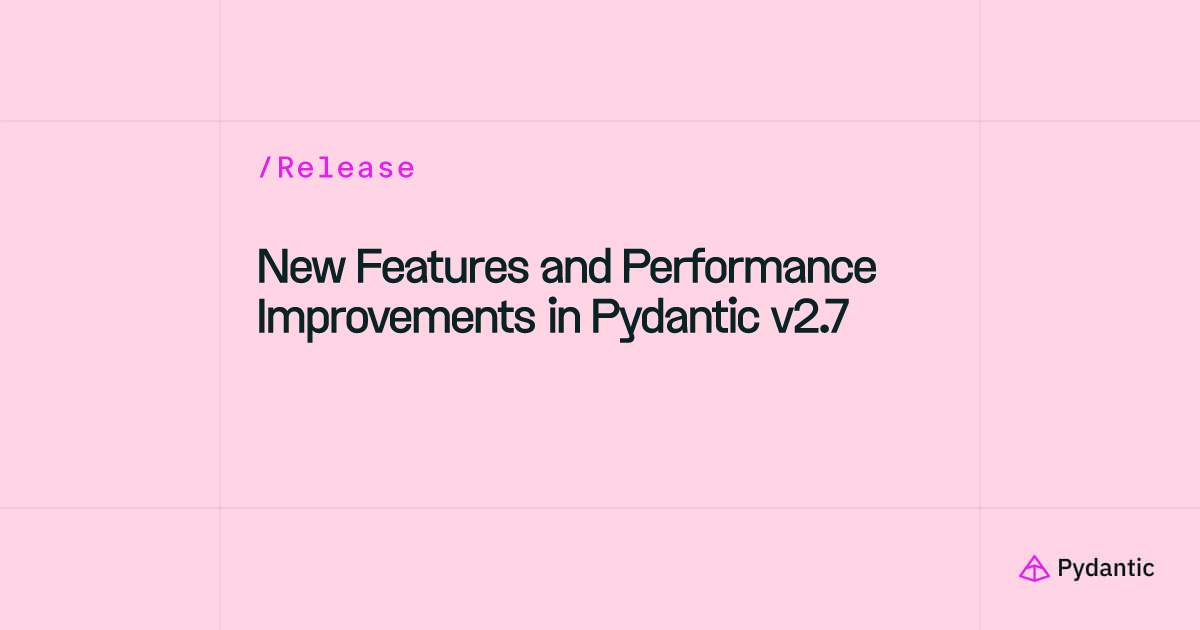 /Release

New Features and Performance Improvements in Pydantic v2.7

Pydantic